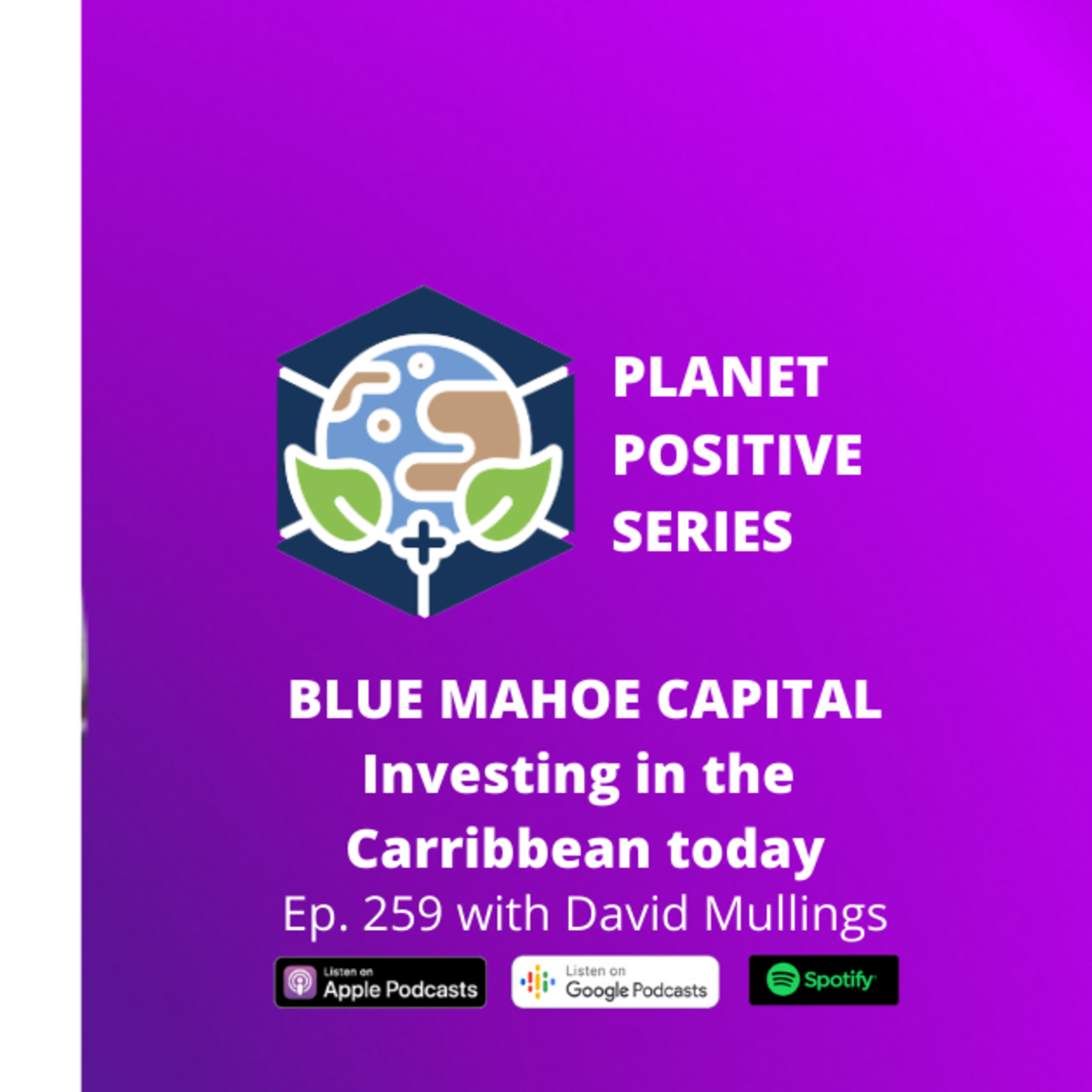 PLANET
POSITIVE
SERIES

BLUE MAHOE CAPITAL
Investing in the Carribbean today
Ep. 259 with David Mullings

Listen on Apple Podcasts

Listen on Google Podcasts

Spotify